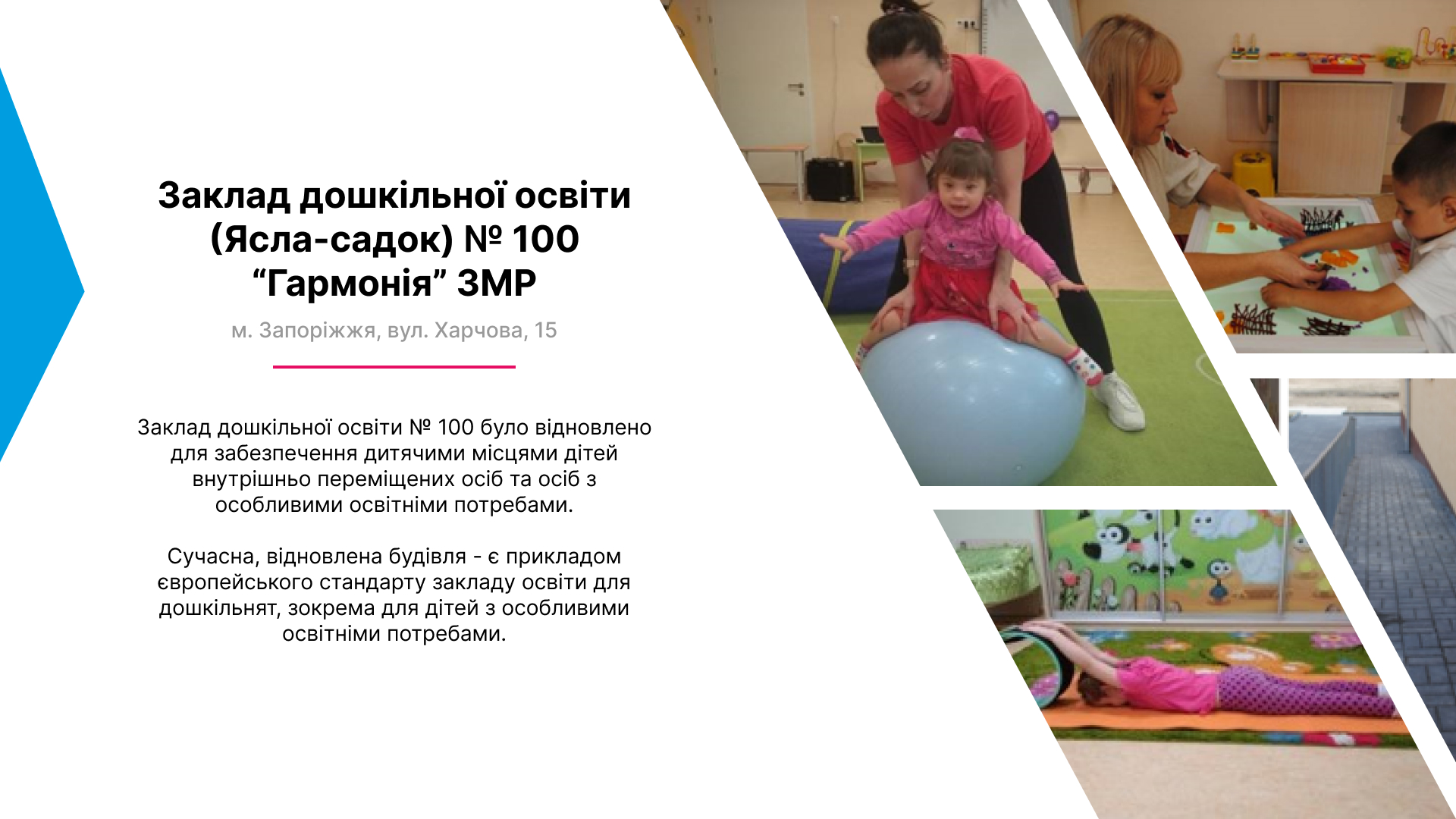 Заклад дошкільної освіти (Ясла-садок) № 100 “Гармонія” ЗМР

м. Запоріжжя, вул. Харчова, 15

Заклад дошкільної освіти № 100 було відновлено для забезпечення дитячими місцями дітей внутрішньо переміщених осіб та осіб з особливими освітніми потребами.

Сучасна, відновлена будівля - є прикладом європейського стандарту закладу освіти для дошкільнят, зокрема для дітей з особливими освітніми потребами.